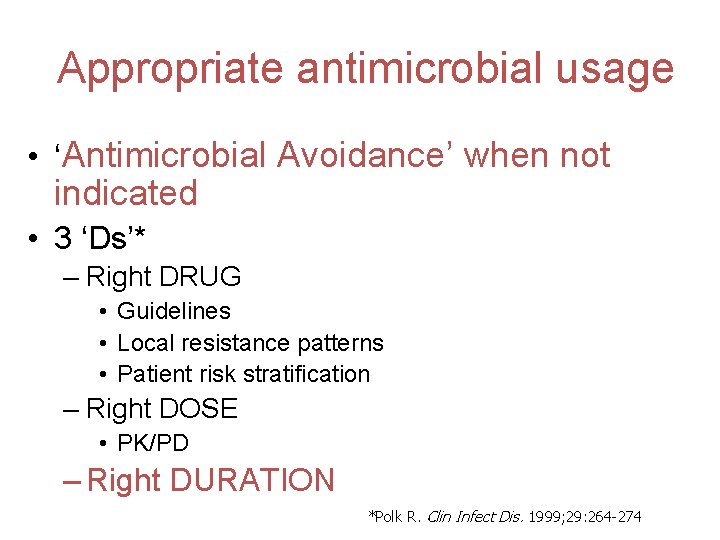 Appropriate antimicrobial usage

• 'Antimicrobial Avoidance' when not indicated

• 3 'Ds'*

– Right DRUG

• Guidelines

• Local resistance patterns

• Patient risk stratification

– Right DOSE

• PK/PD

– Right DURATION

*Polk R. Clin Infect Dis. 1999;29:264-274